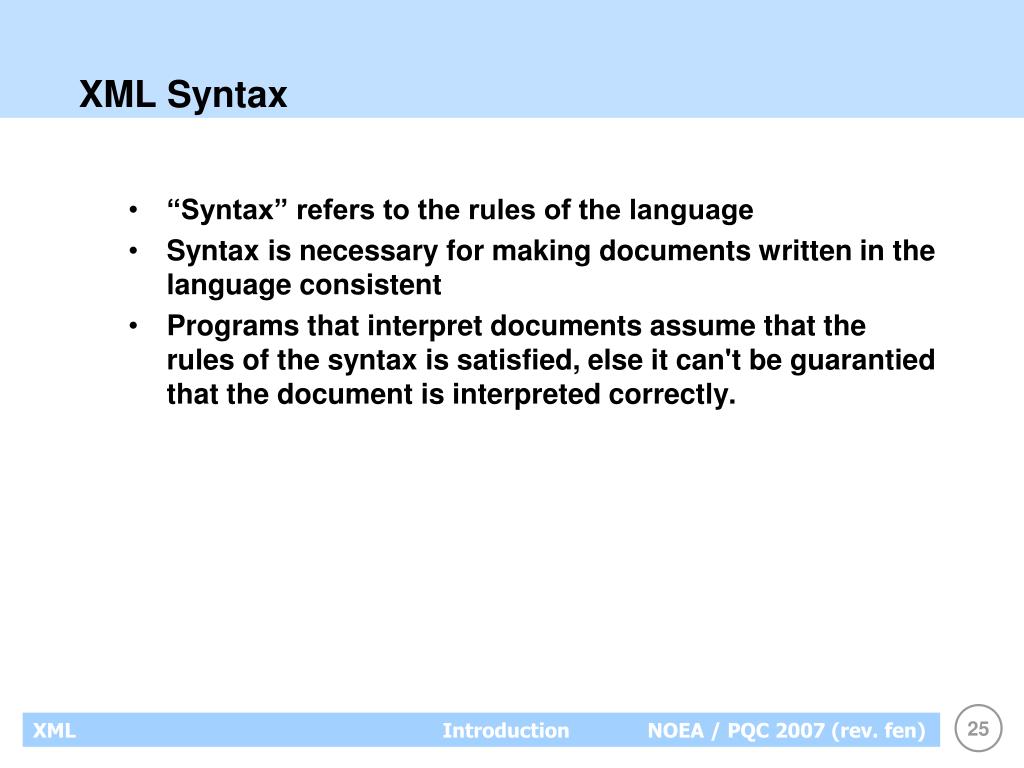 XML Syntax

• “Syntax” refers to the rules of the language

• Syntax is necessary for making documents written in the language consistent

• Programs that interpret documents assume that the rules of the syntax is satisfied, else it can't be guarantied that the document is interpreted correctly.

XML Introduction NOEA / PQC 2007 (rev. fen) 25